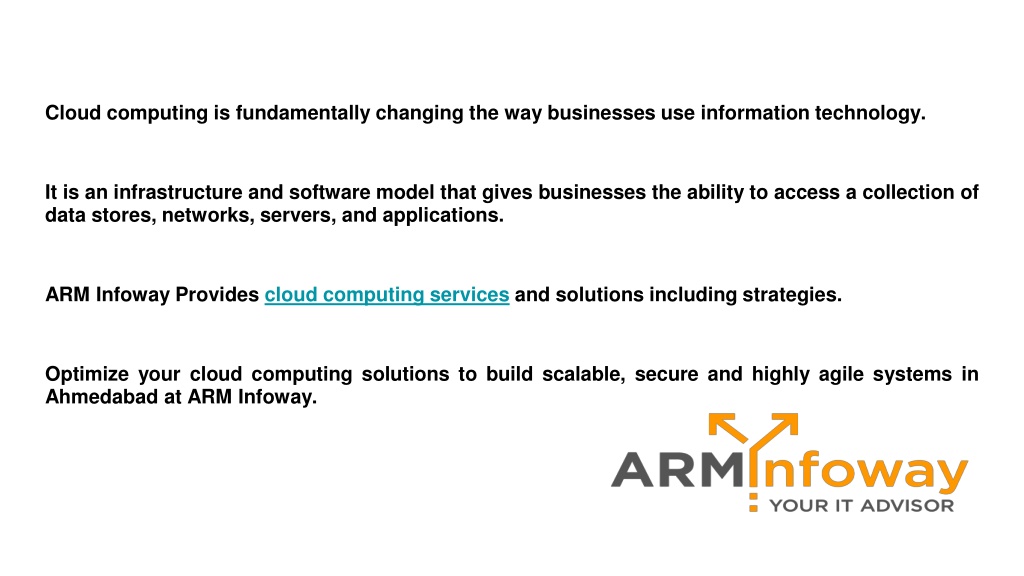 Cloud computing is fundamentally changing the way businesses use information technology.

It is an infrastructure and software model that gives businesses the ability to access a collection of data stores, networks, servers, and applications.

ARM Infoway Provides cloud computing services and solutions including strategies.

Optimize your cloud computing solutions to build scalable, secure and highly agile systems in Ahmedabad at ARM Infoway.

ARM Infoway
YOUR IT ADVISOR